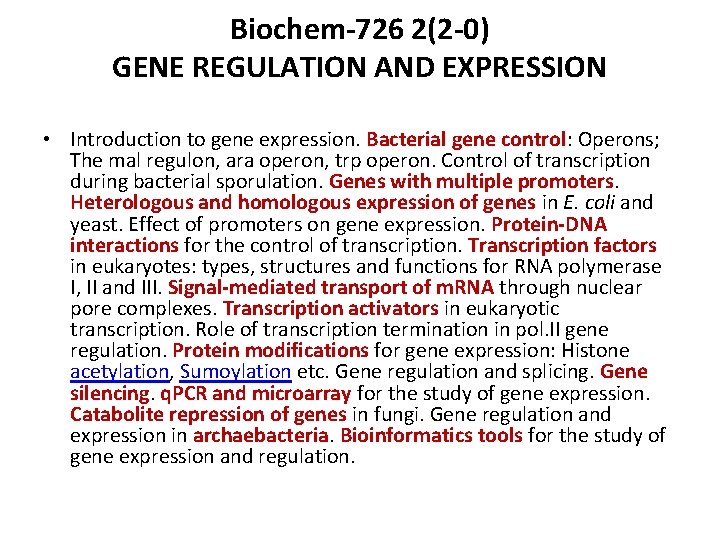 Biochem-726 2(2-0)
GENE REGULATION AND EXPRESSION

• Introduction to gene expression. Bacterial gene control: Operons; The mal regulon, ara operon, trp operon. Control of transcription during bacterial sporulation. Genes with multiple promoters. Heterologous and homologous expression of genes in E. coli and yeast. Effect of promoters on gene expression. Protein-DNA interactions for the control of transcription. Transcription factors in eukaryotes: types, structures and functions for RNA polymerase I, II and III. Signal-mediated transport of mRNA through nuclear pore complexes. Transcription activators in eukaryotic transcription. Role of transcription termination in pol.II gene regulation. Protein modifications for gene expression: Histone acetylation, Sumoylation etc. Gene regulation and splicing. Gene silencing. qPCR and microarray for the study of gene expression. Catabolite repression of genes in fungi. Gene regulation and expression in archaebacteria. Bioinformatics tools for the study of gene expression and regulation.